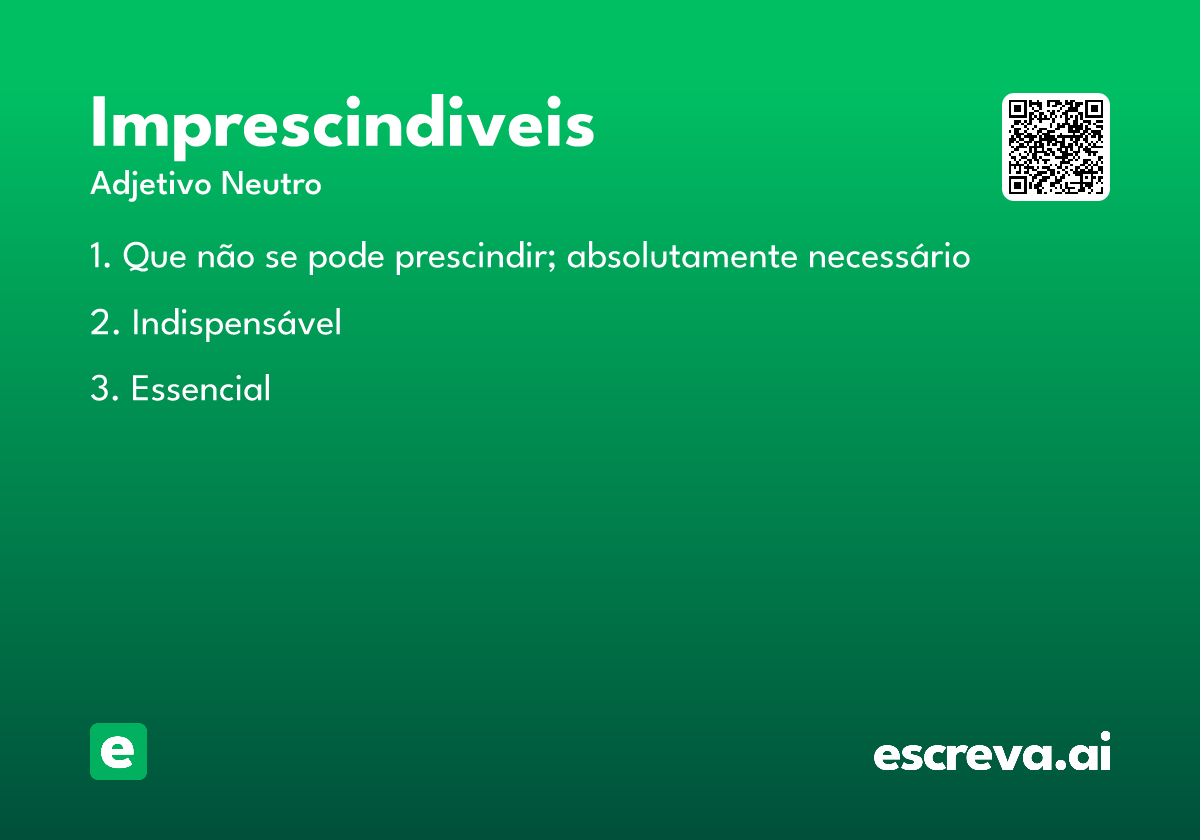 Imprescindiveis

Adjetivo Neutro

1. Que não se pode prescindir; absolutamente necessário

2. Indispensável

3. Essencial

e

escreva.ai